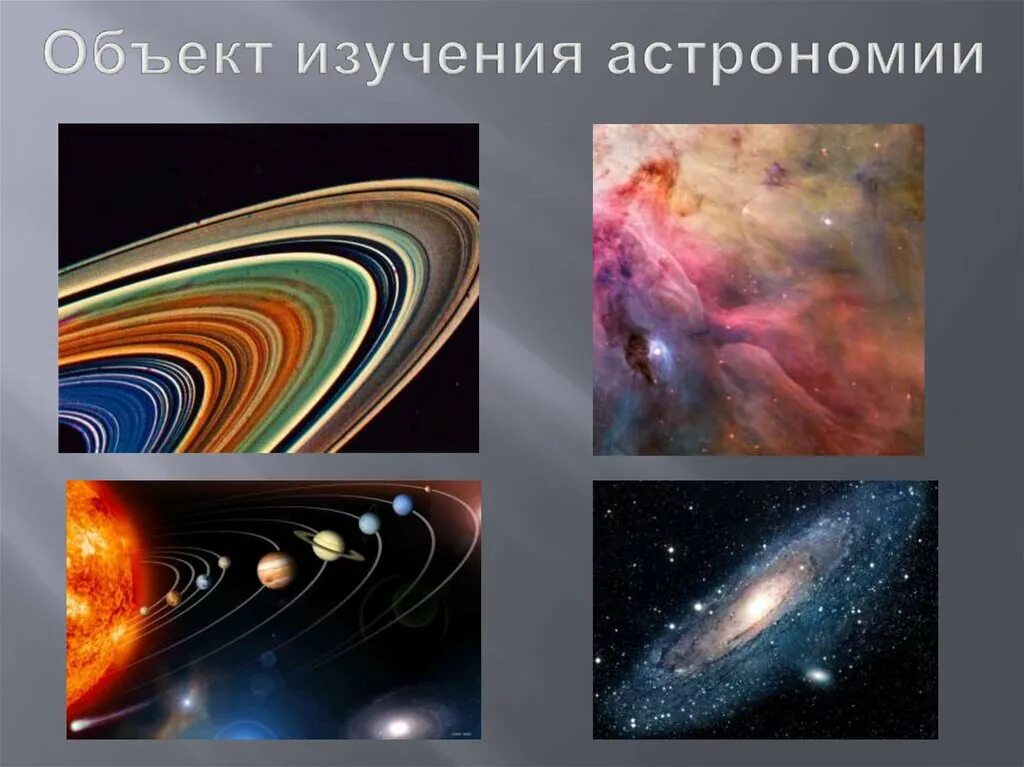 Объект изучения астрономии